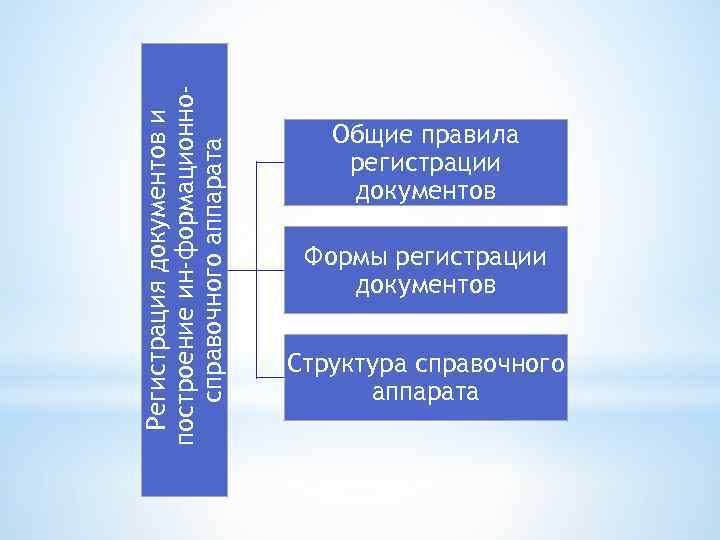 Регистрация документов и построение ин-формационно-справочного аппарата

Общие правила регистрации документов

Формы регистрации документов

Структура справочного аппарата